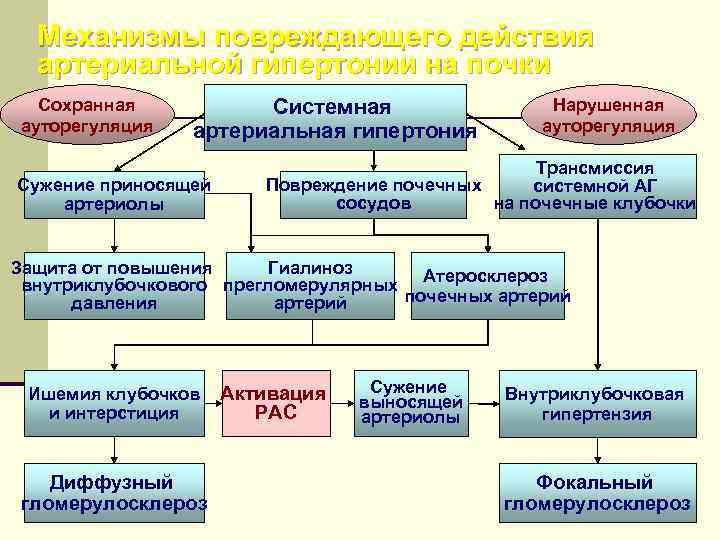 Механизмы повреждающего действия артериальной гипертонии на почки

Сохранная ауторегуляция

Системная артериальная гипертония

Нарушенная ауторегуляция

Сужение приносящей артериолы

Повреждение почечных сосудов

Трансмиссия системной АГ на почечные клубочки

Защита от повышения внутриклубочкового давления

Гиалиноз прегломерулярных артерий

Атеросклероз почечных артерий

Ишемия клубочков и интерстиция

Активация РАС

Сужение выносящей артериолы

Внутриклубочковая гипертензия

Диффузный гломерулосклероз

Фокальный гломерулосклероз